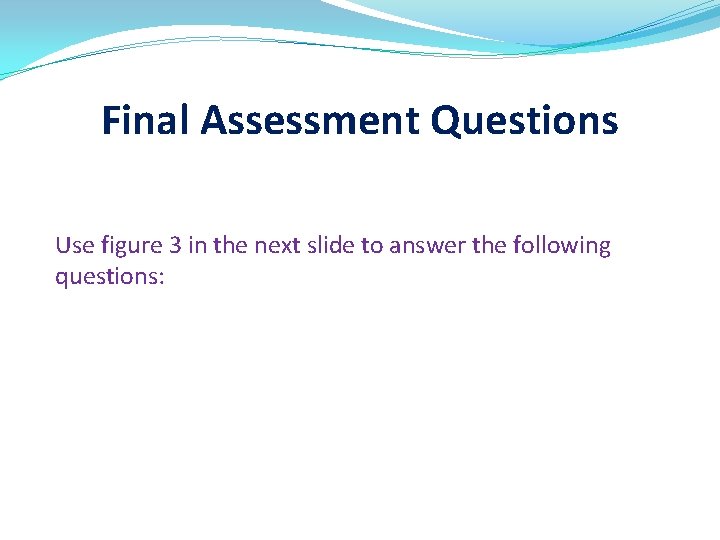 Final Assessment Questions

Use figure 3 in the next slide to answer the following questions: